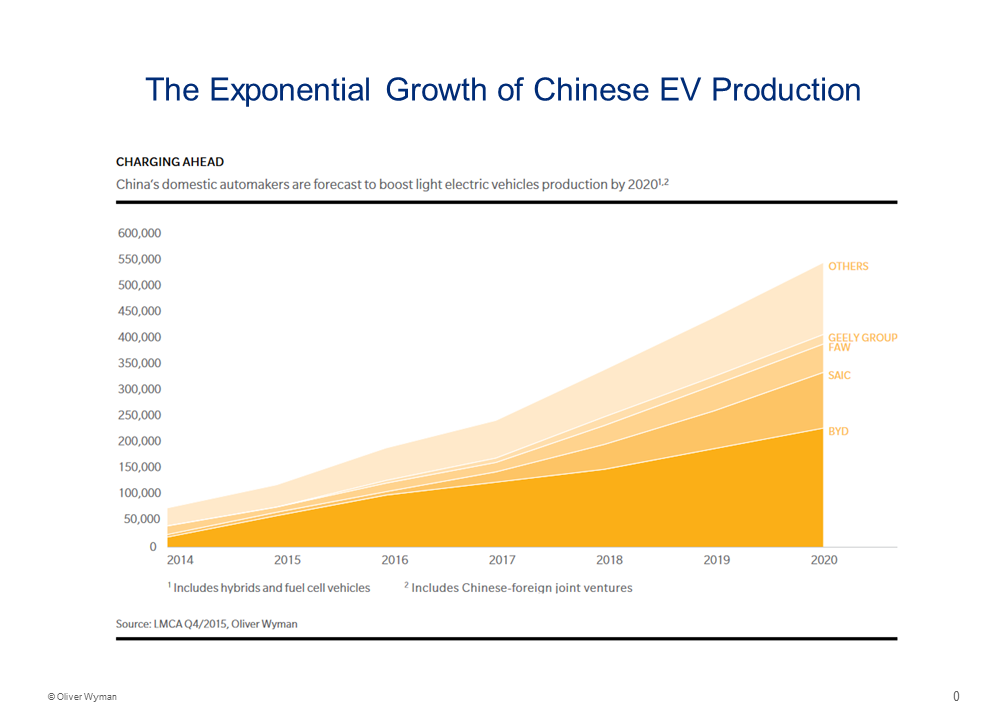 The Exponential Growth of Chinese EV Production

CHARGING AHEAD

China's domestic automakers are forecast to boost light electric vehicles production by 2020$^{1,2}$

600,000
550,000
500,000
450,000
400,000
350,000
300,000
250,000
200,000
150,000
100,000
50,000
0

OTHERS
GEELY GROUP
FAW
SAIC
BYD

2014 2015 2016 2017 2018 2019 2020

$^1$ Includes hybrids and fuel cell vehicles $^2$ Includes Chinese-foreign joint ventures

Source: LMCA Q4/2015, Oliver Wyman

© Oliver Wyman

0